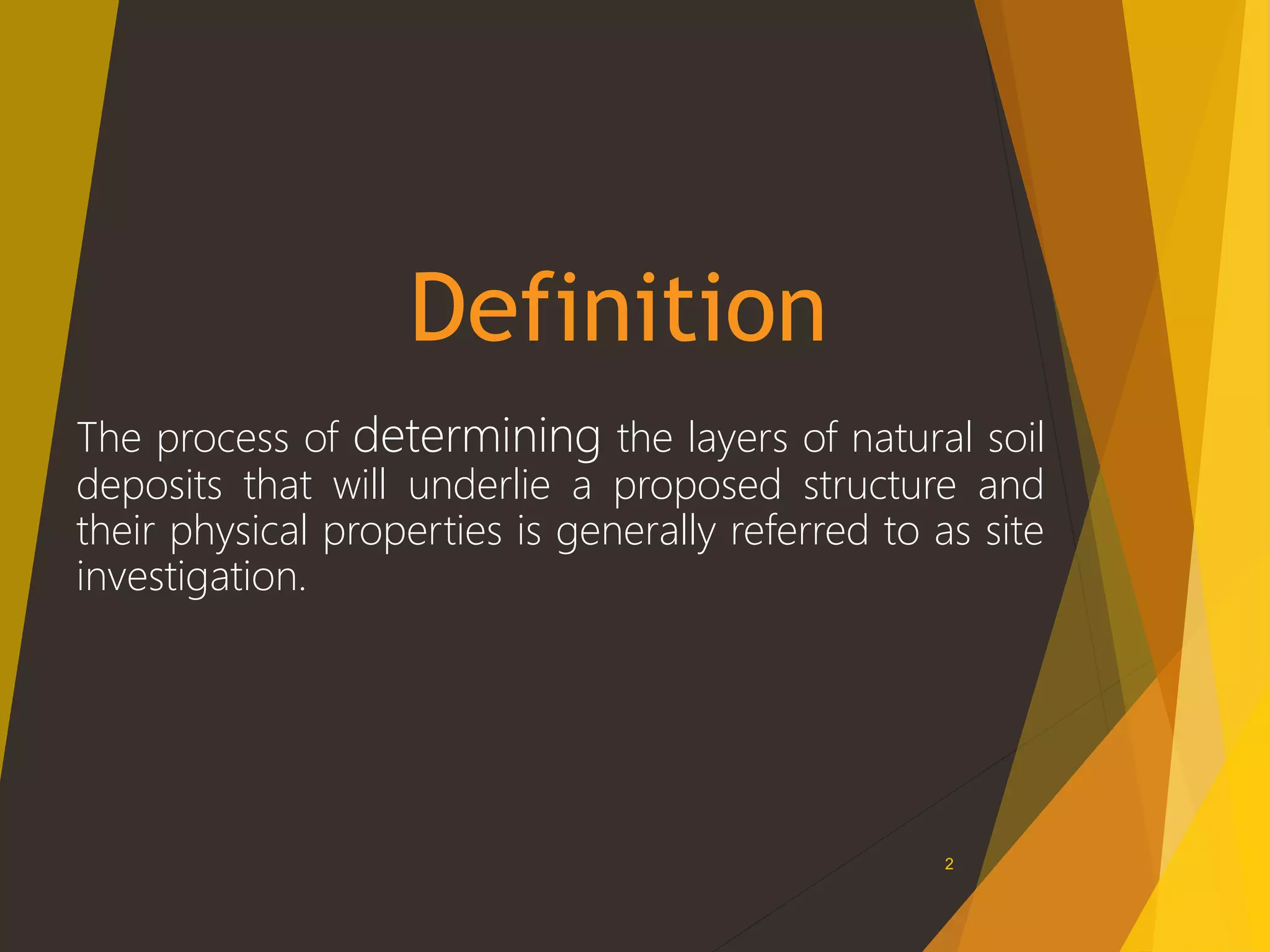 Definition

The process of determining the layers of natural soil deposits that will underlie a proposed structure and their physical properties is generally referred to as site investigation.

2